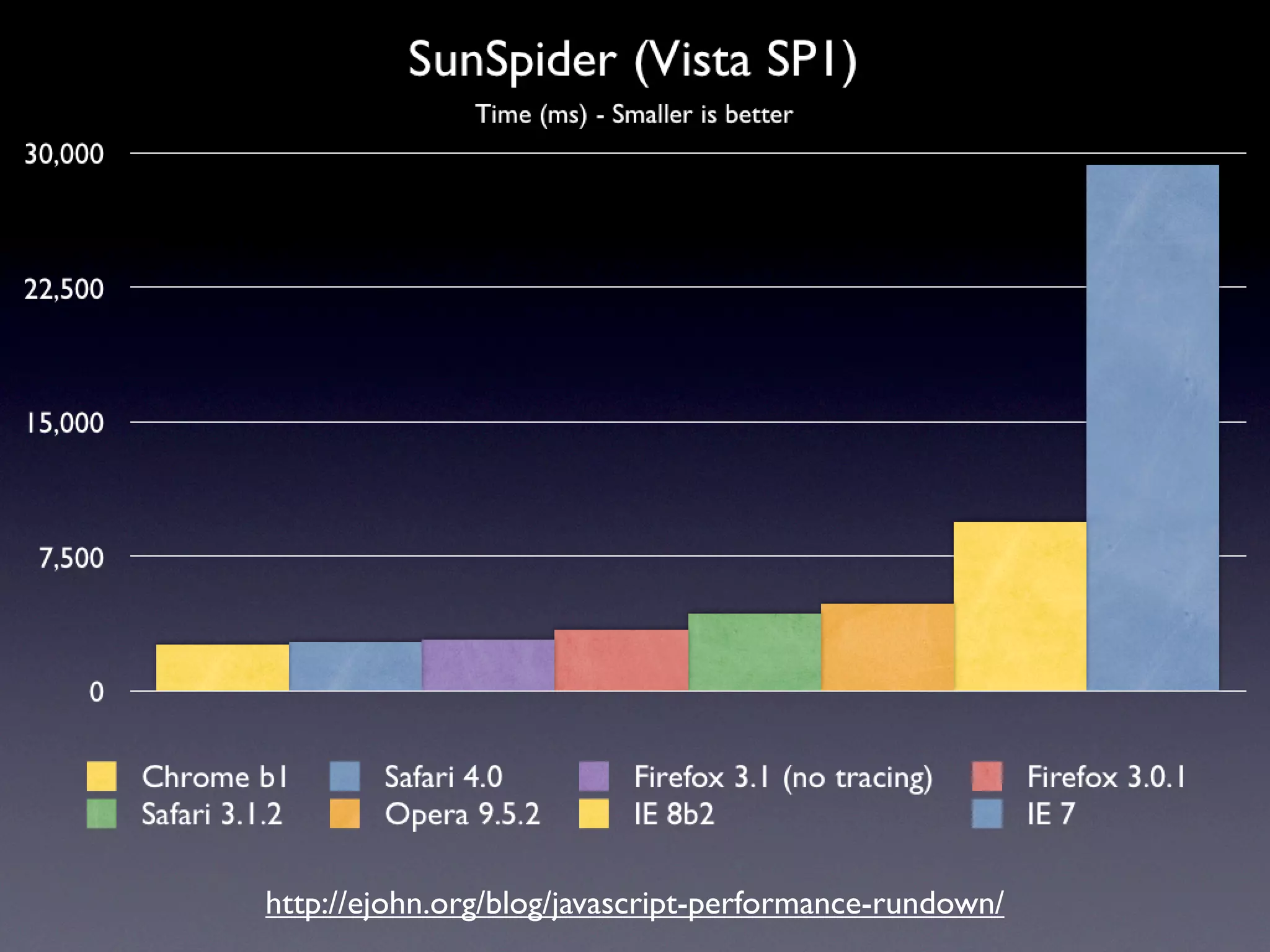 SunSpider (Vista SP1)

Time (ms) - Smaller is better

30,000
22,500
15,000
7,500
0

Chrome b1
Safari 4.0
Firefox 3.1 (no tracing)
Firefox 3.0.1
Safari 3.1.2
Opera 9.5.2
IE 8b2
IE 7

http://ejohn.org/blog/javascript-performance-rundown/